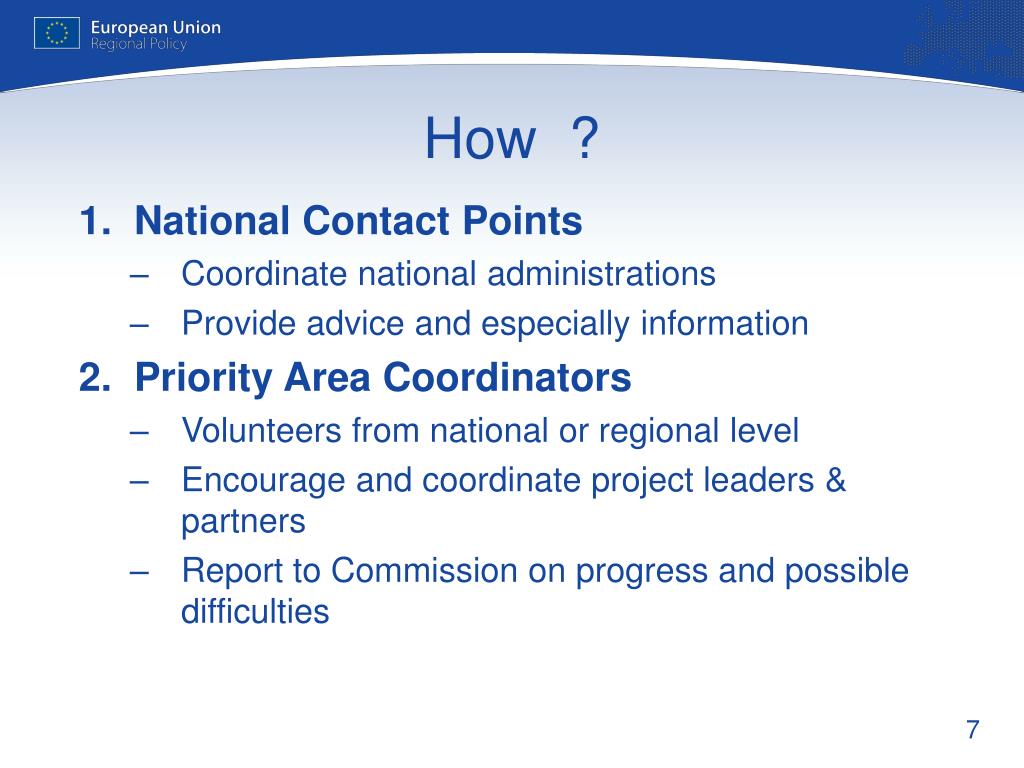 European Union
Regional Policy

How ?

1. National Contact Points
– Coordinate national administrations
– Provide advice and especially information

2. Priority Area Coordinators
– Volunteers from national or regional level
– Encourage and coordinate project leaders & partners
– Report to Commission on progress and possible difficulties

7